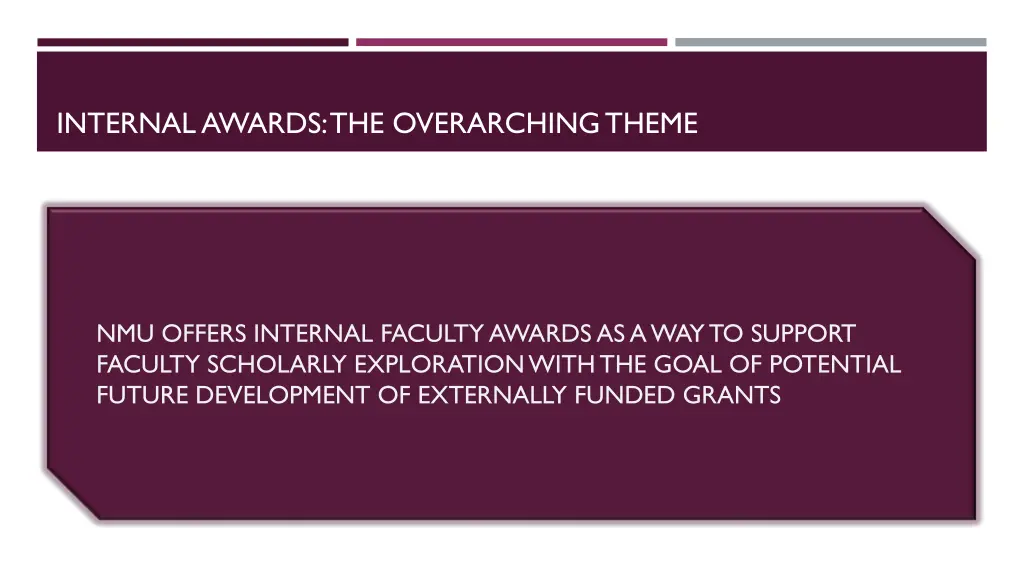 INTERNAL AWARDS: THE OVERARCHING THEME

NMU OFFERS INTERNAL FACULTY AWARDS AS A WAY TO SUPPORT FACULTY SCHOLARLY EXPLORATION WITH THE GOAL OF POTENTIAL FUTURE DEVELOPMENT OF EXTERNALLY FUNDED GRANTS